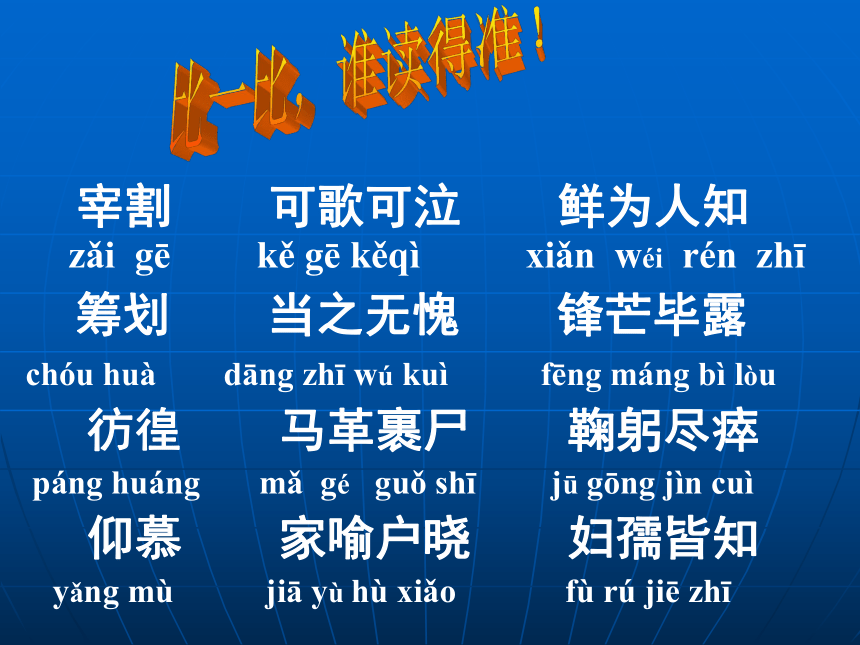 比一比，谁读得准！

宰割 可歌可泣 鲜为人知
zǎi gē kě gē kěqì xiǎn wéi rén zhī

筹划 当之无愧 锋芒毕露
chóu huà dāng zhī wú kuì fēng máng bì lòu

彷徨 马革裹尸 鞠躬尽瘁
páng huáng mǎ gé guǒ shī jū gōng jìn cuì

仰慕 家喻户晓 妇孺皆知
yǎng mù jiā yù hù xiǎo fù rú jiē zhī